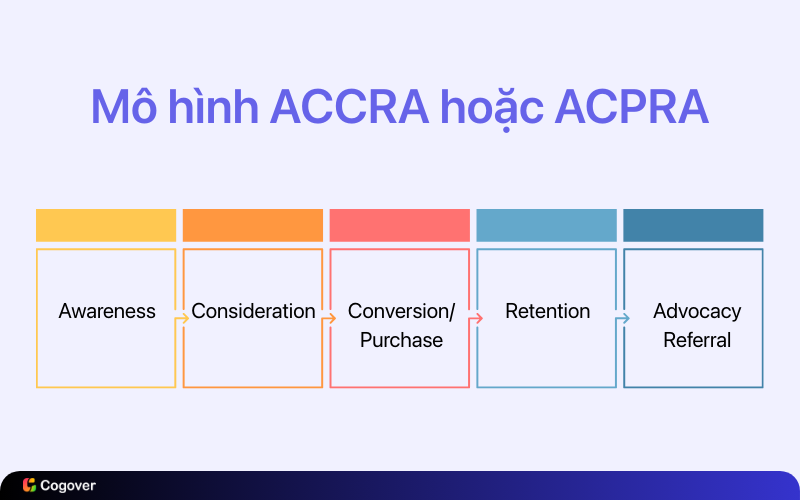 Mô hình ACCRA hoặc ACPRA

Awareness

Consideration

Conversion/ Purchase

Retention

Advocacy Referral

Cogover